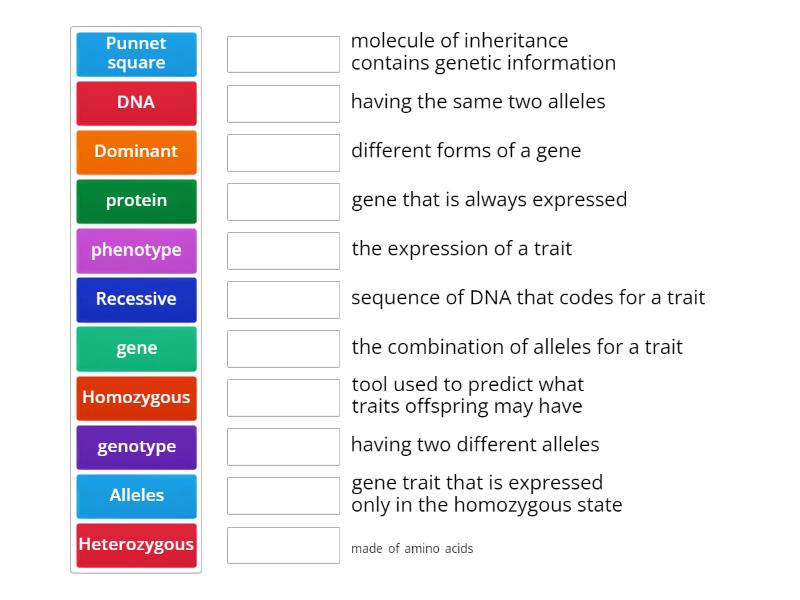 Punnet square

DNA

Dominant

protein

phenotype

Recessive

gene

Homozygous

genotype

Alleles

Heterozygous

molecule of inheritance contains genetic information

having the same two alleles

different forms of a gene

gene that is always expressed

the expression of a trait

sequence of DNA that codes for a trait

the combination of alleles for a trait

tool used to predict what traits offspring may have

having two different alleles

gene trait that is expressed only in the homozygous state

made of amino acids